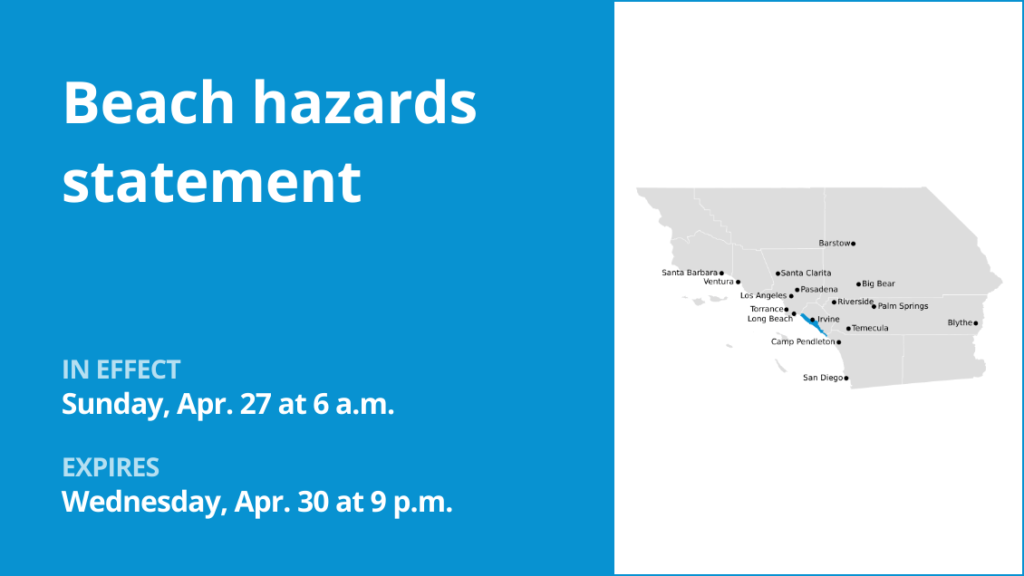 Beach hazards statement

IN EFFECT
Sunday, Apr. 27 at 6 a.m.

EXPIRES
Wednesday, Apr. 30 at 9 p.m.

Barstow
Santa Barbara
Ventura
Santa Clarita
Big Bear
Pasadena
Los Angeles
Riverside
Palm Springs
Torrance
Long Beach
Irvine
Temecula
Blythe
Camp Pendleton
San Diego